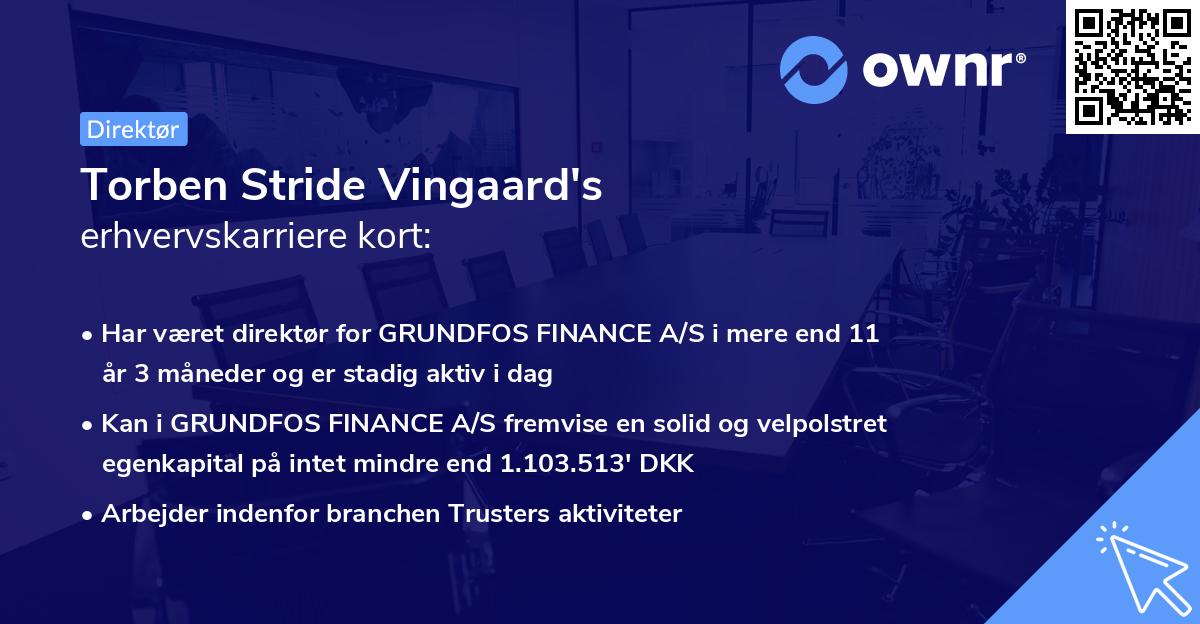 ownr®

Direktør

Torben Stride Vingaard's erhvervskarriere kort:

• Har været direktør for GRUNDFOS FINANCE A/S i mere end 11 år 3 måneder og er stadig aktiv i dag

• Kan i GRUNDFOS FINANCE A/S fremvise en solid og velpolstret egenkapital på intet mindre end 1.103.513' DKK

• Arbejder indenfor branchen Trusters aktiviteter